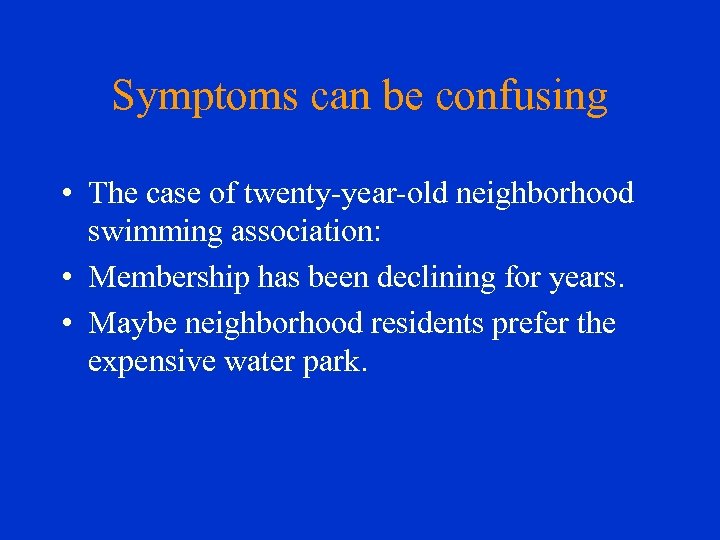 Symptoms can be confusing

• The case of twenty-year-old neighborhood swimming association:
• Membership has been declining for years.
• Maybe neighborhood residents prefer the expensive water park.